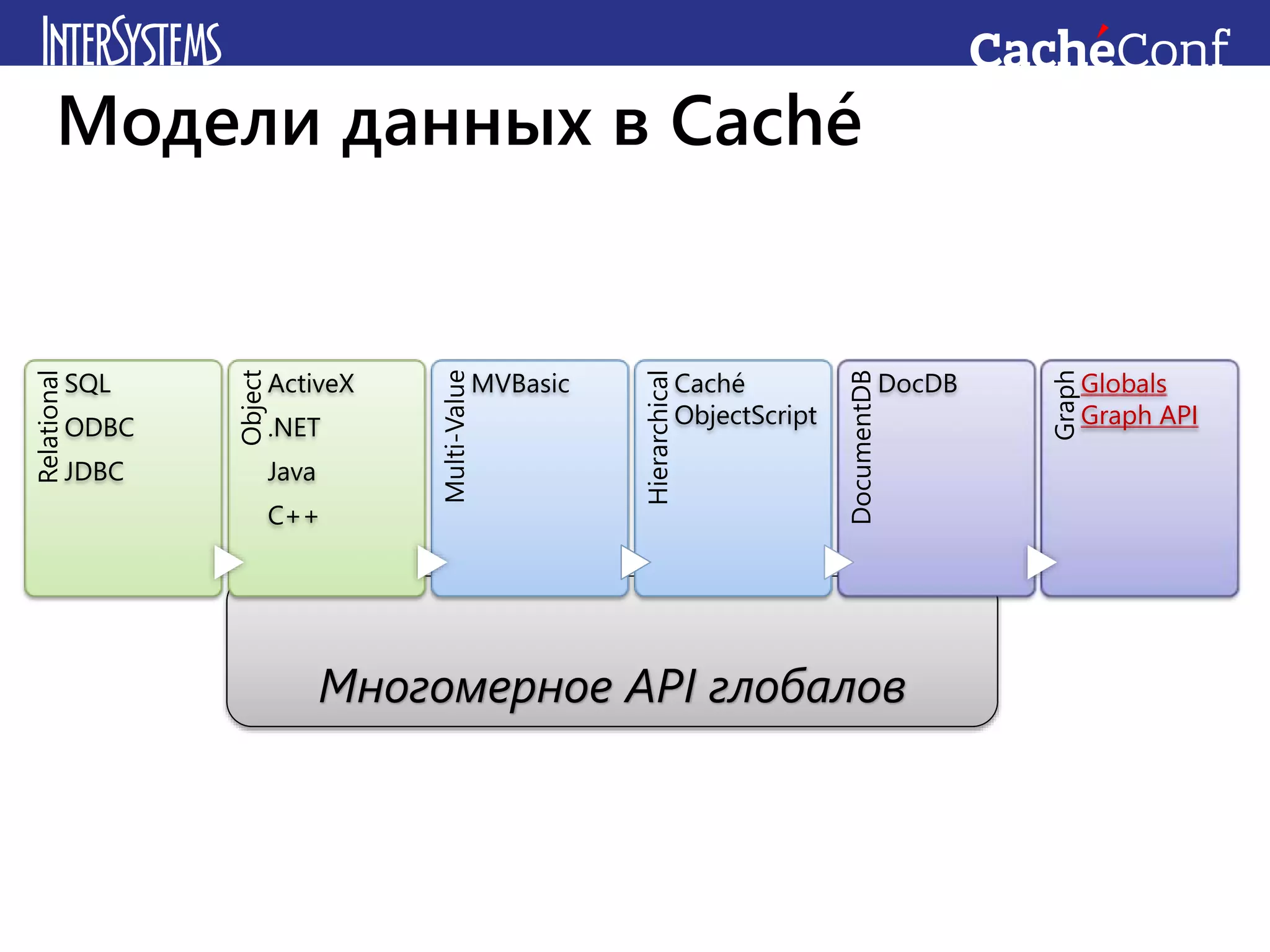 INTERSYSTEMS

CachéConf

Модели данных в Caché

Relational
SQL
ODBC
JDBC

Object
ActiveX
.NET
Java
C++

Multi-Value
MVBasic

Hierarchical
Caché ObjectScript

DocumentDB
DocDB

Graph
Globals
Graph API

Многомерное API глобалов